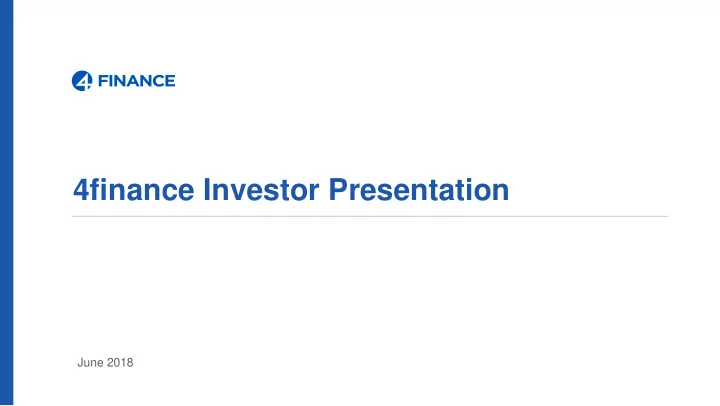 4 FINANCE

4finance Investor Presentation

June 2018